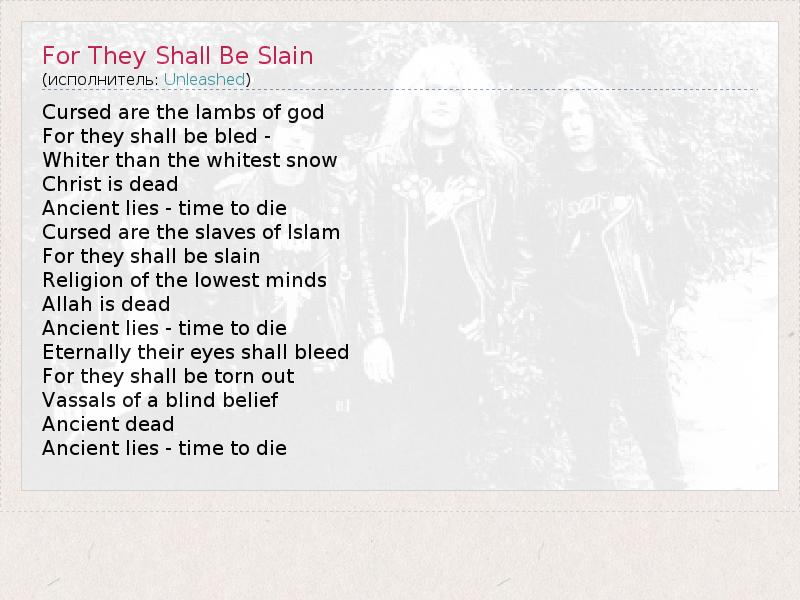 For They Shall Be Slain
(исполнитель: Unleashed)

Cursed are the lambs of god
For they shall be bled -
Whiter than the whitest snow
Christ is dead
Ancient lies - time to die
Cursed are the slaves of Islam
For they shall be slain
Religion of the lowest minds
Allah is dead
Ancient lies - time to die
Eternally their eyes shall bleed
For they shall be torn out
Vassals of a blind belief
Ancient dead
Ancient lies - time to die